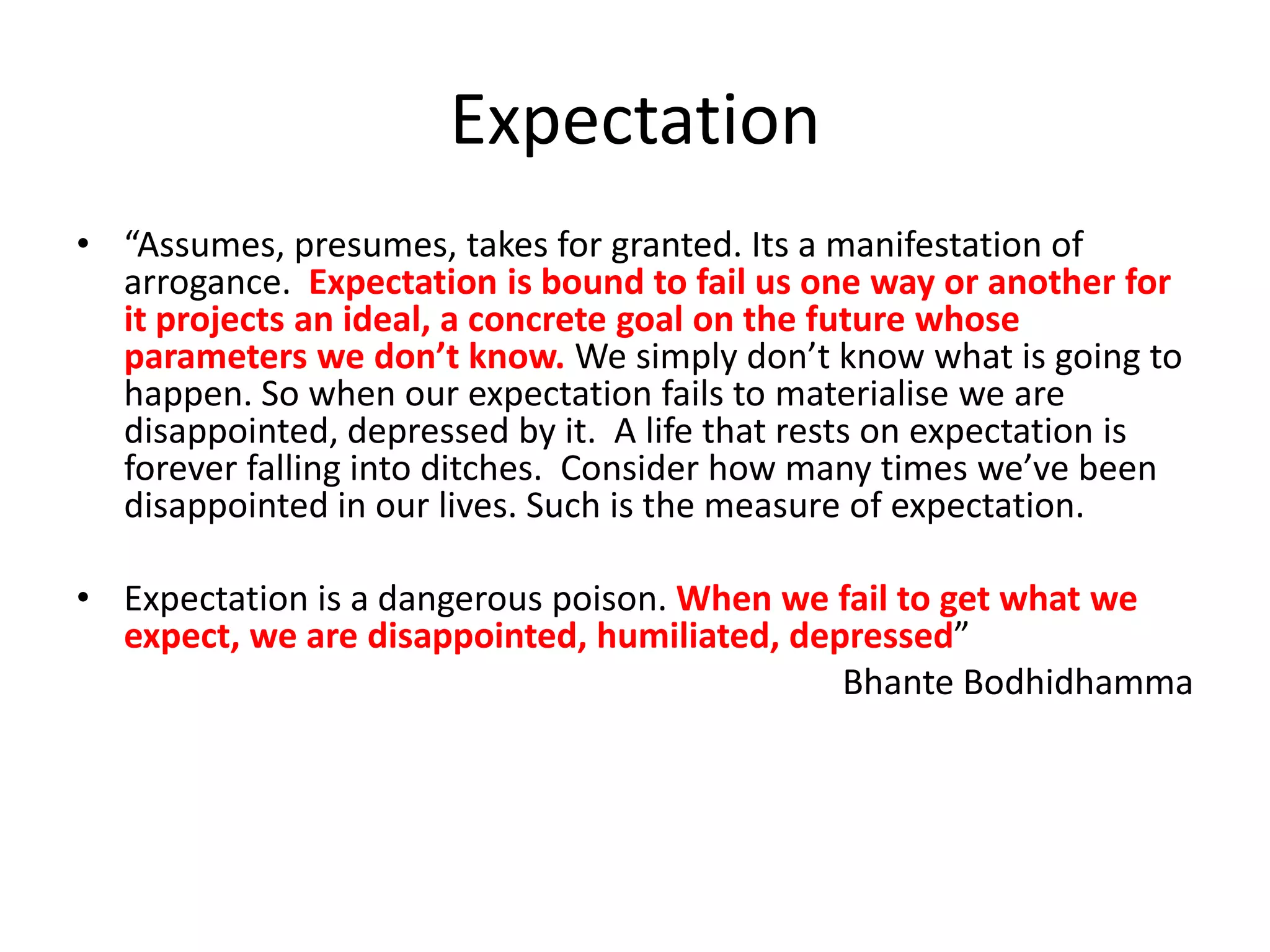 Expectation

• “Assumes, presumes, takes for granted. Its a manifestation of arrogance. Expectation is bound to fail us one way or another for it projects an ideal, a concrete goal on the future whose parameters we don’t know. We simply don’t know what is going to happen. So when our expectation fails to materialise we are disappointed, depressed by it. A life that rests on expectation is forever falling into ditches. Consider how many times we’ve been disappointed in our lives. Such is the measure of expectation.

• Expectation is a dangerous poison. When we fail to get what we expect, we are disappointed, humiliated, depressed”

Bhante Bodhidhamma